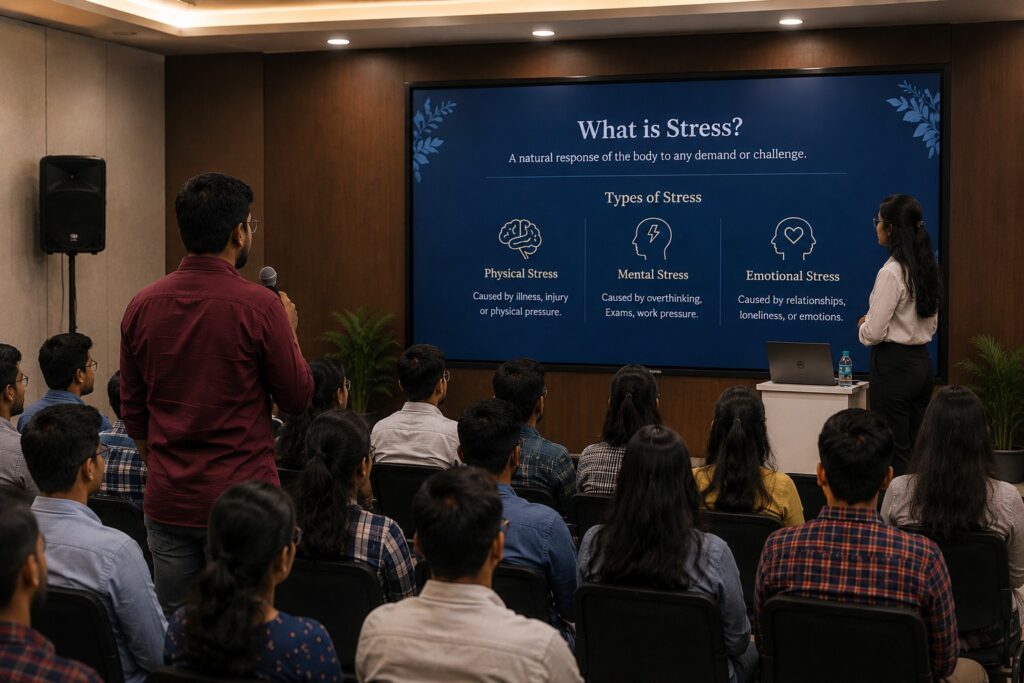 What is Stress?

A natural response of the body to any demand or challenge.

Types of Stress

Physical Stress

Caused by illness, injury or physical pressure.

Mental Stress

Caused by overthinking, Exams, work pressure.

Emotional Stress

Caused by relationships, loneliness, or emotions.